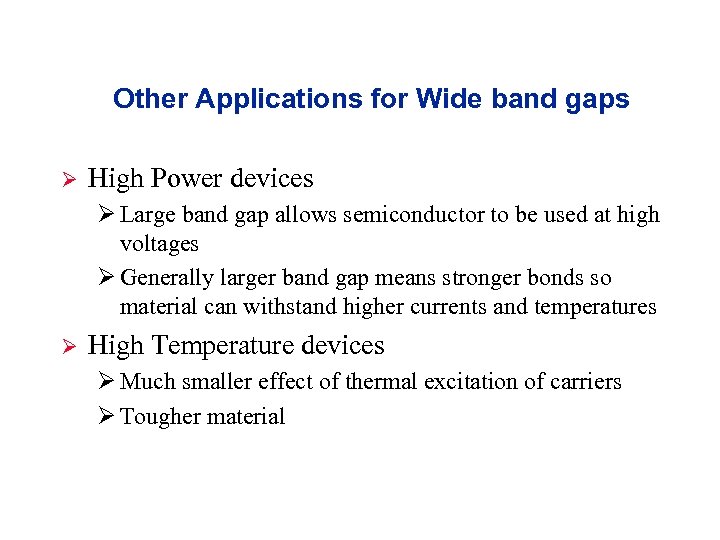 Other Applications for Wide band gaps

➢ High Power devices

➢ Large band gap allows semiconductor to be used at high voltages

➢ Generally larger band gap means stronger bonds so material can withstand higher currents and temperatures

➢ High Temperature devices

➢ Much smaller effect of thermal excitation of carriers

➢ Tougher material